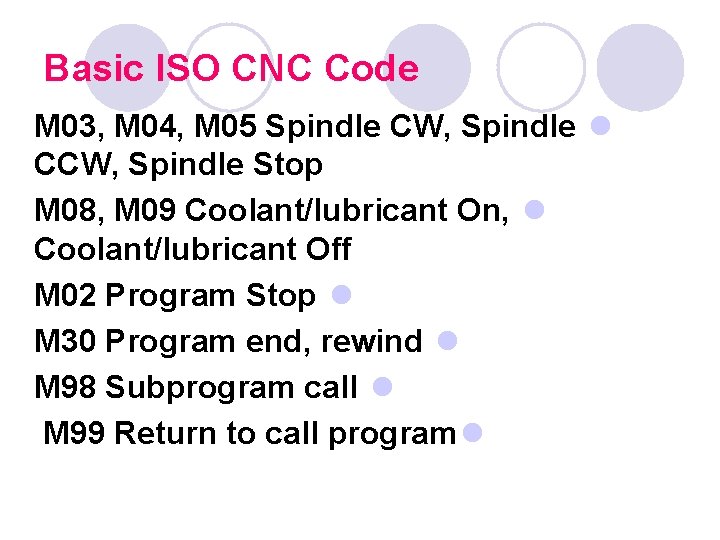 Basic ISO CNC Code

M03, M04, M05 Spindle CW, Spindle CCW, Spindle Stop

M08, M09 Coolant/lubricant On, Coolant/lubricant Off

M02 Program Stop

M30 Program end, rewind

M98 Subprogram call

M99 Return to call program